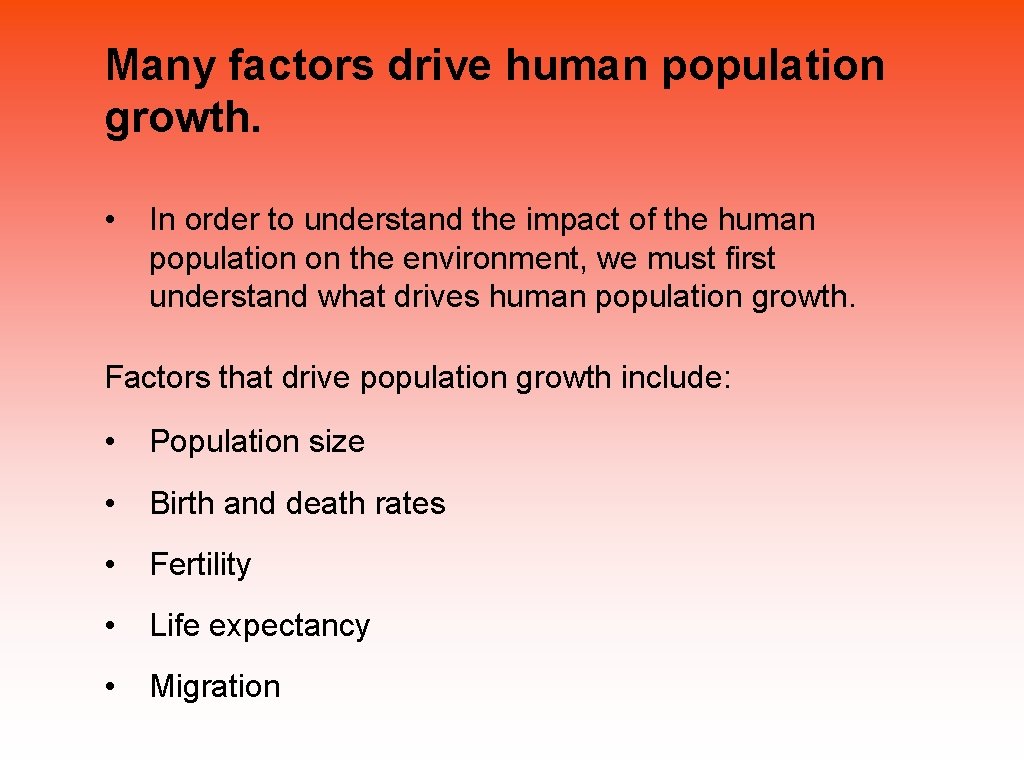 Many factors drive human population growth.

• In order to understand the impact of the human population on the environment, we must first understand what drives human population growth.

Factors that drive population growth include:

• Population size

• Birth and death rates

• Fertility

• Life expectancy

• Migration